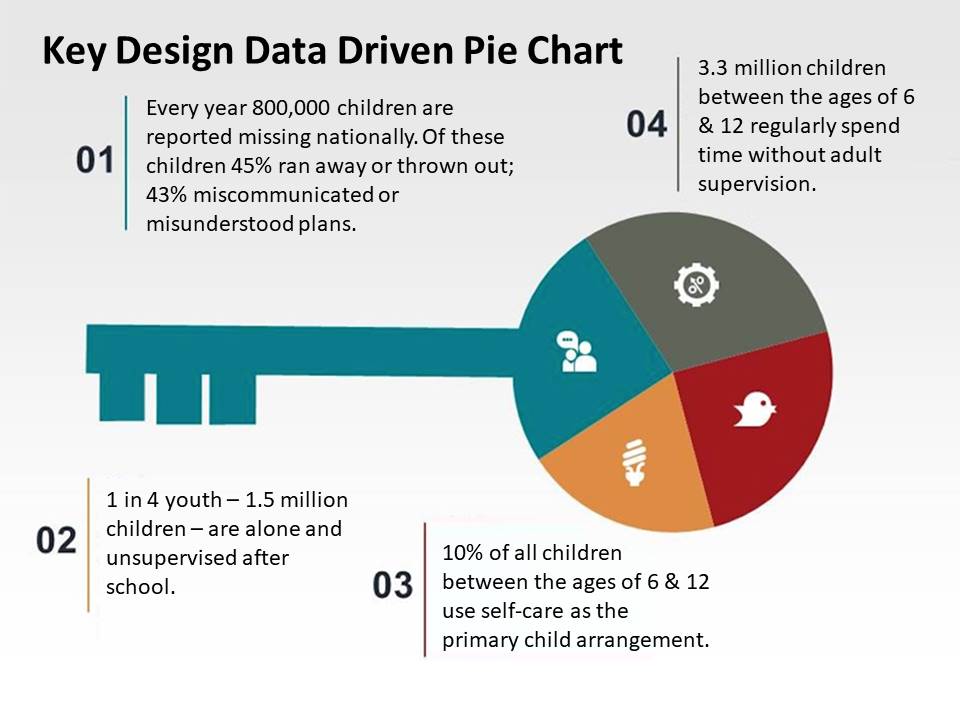 Key Design Data Driven Pie Chart

01

Every year 800,000 children are reported missing nationally. Of these children 45% ran away or thrown out; 43% miscommunicated or misunderstood plans.

04

3.3 million children between the ages of 6 & 12 regularly spend time without adult supervision.

02

1 in 4 youth – 1.5 million children – are alone and unsupervised after school.

03

10% of all children between the ages of 6 & 12 use self-care as the primary child arrangement.